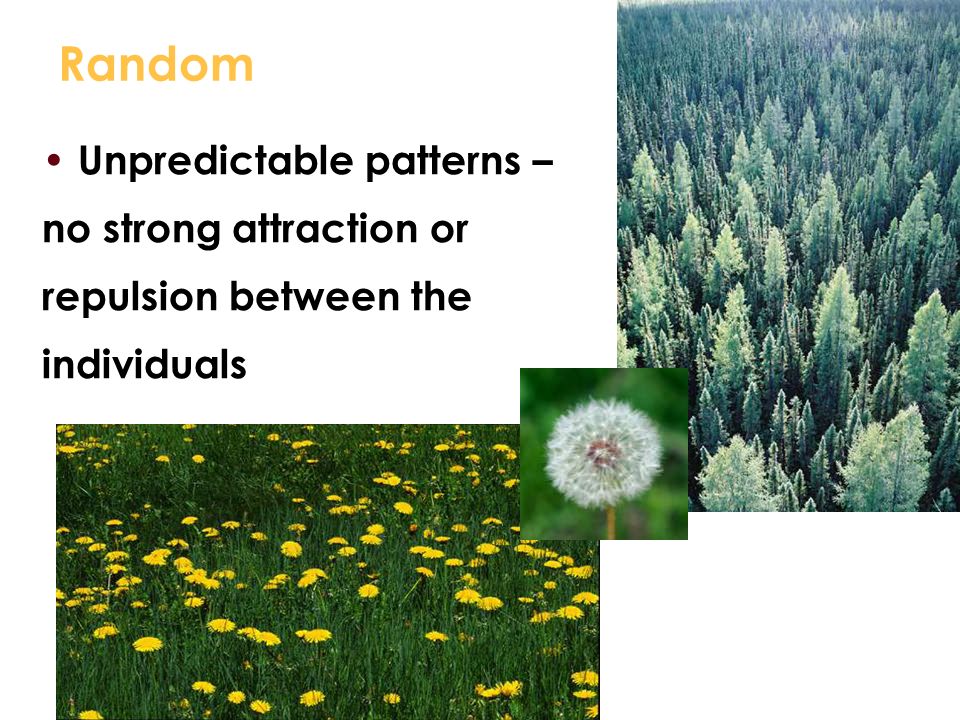 Random

• Unpredictable patterns – no strong attraction or repulsion between the individuals